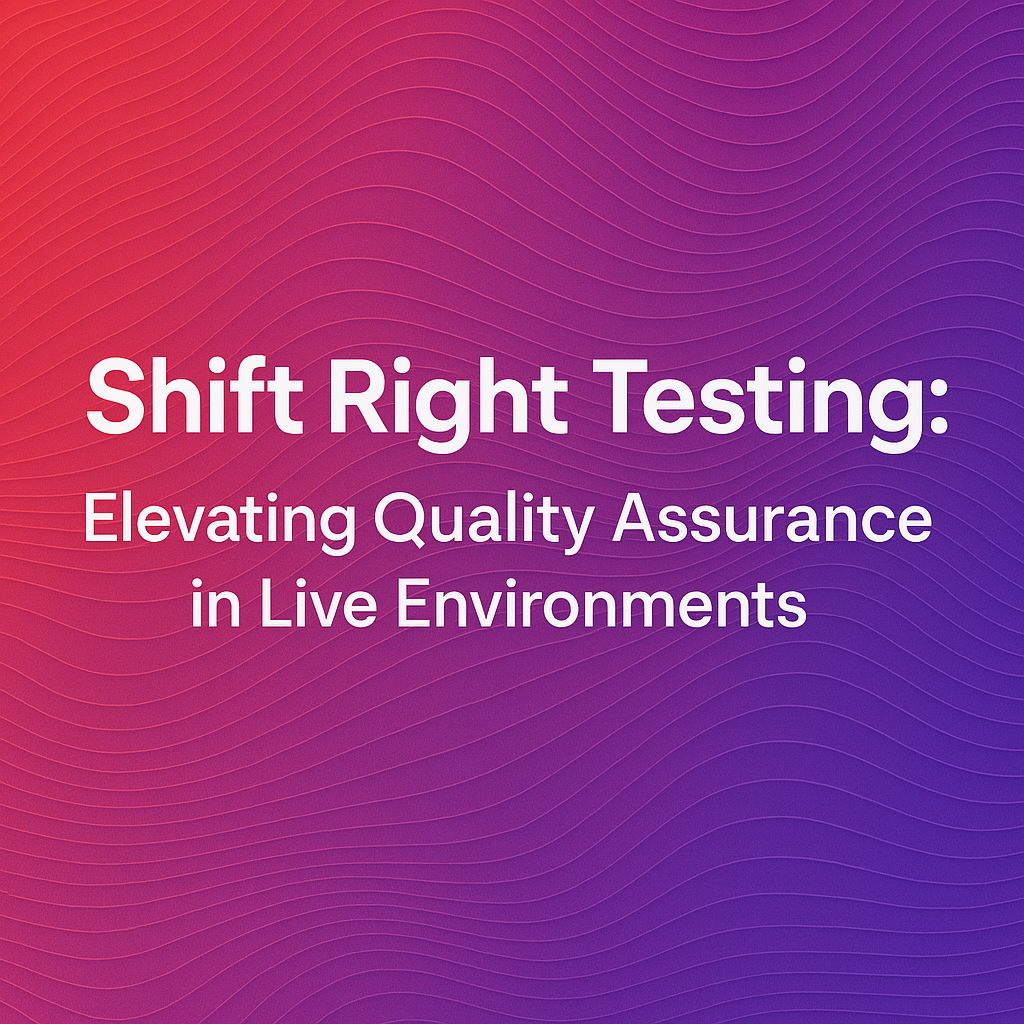 Shift Right Testing:

Elevating Quality Assurance in Live Environments